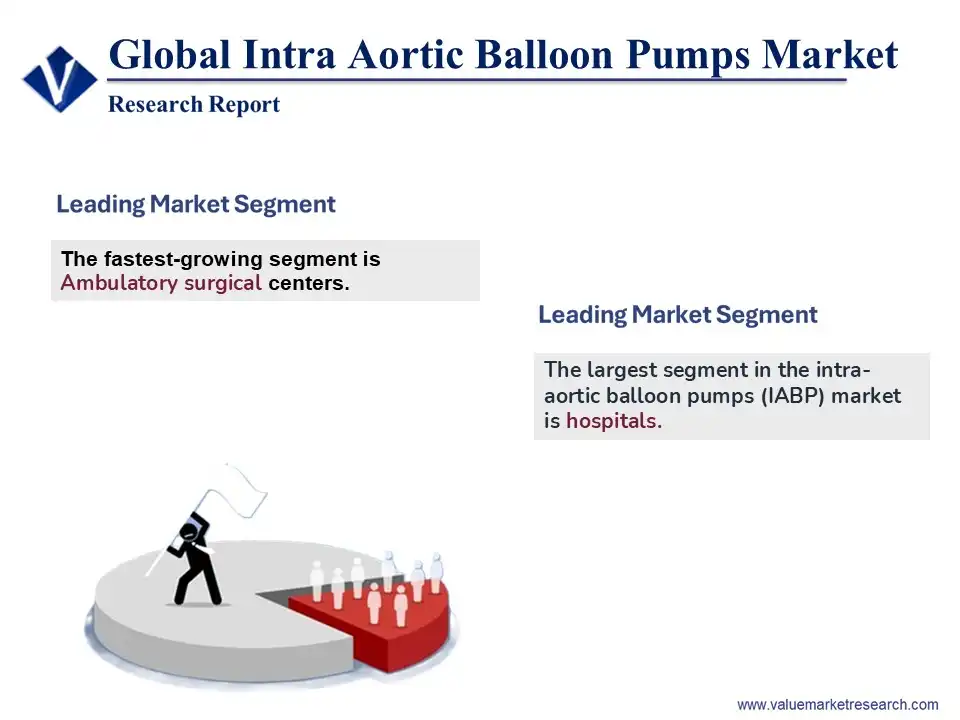 Global Intra Aortic Balloon Pumps Market
Research Report

Leading Market Segment

The fastest-growing segment is Ambulatory surgical centers.

Leading Market Segment

The largest segment in the intra-aortic balloon pumps (IABP) market is hospitals.

www.valuemarketresearch.com